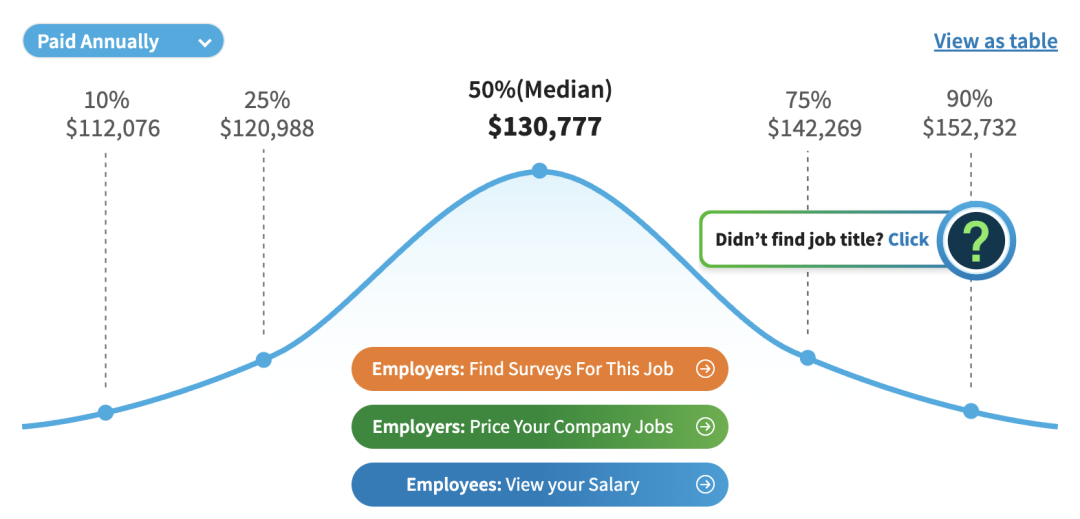 Paid Annually

View as table

10%
$112,076

25%
$120,988

50%(Median)
$130,777

75%
$142,269

90%
$152,732

Didn't find job title? Click

?

Employers: Find Surveys For This Job

Employers: Price Your Company Jobs

Employees: View your Salary